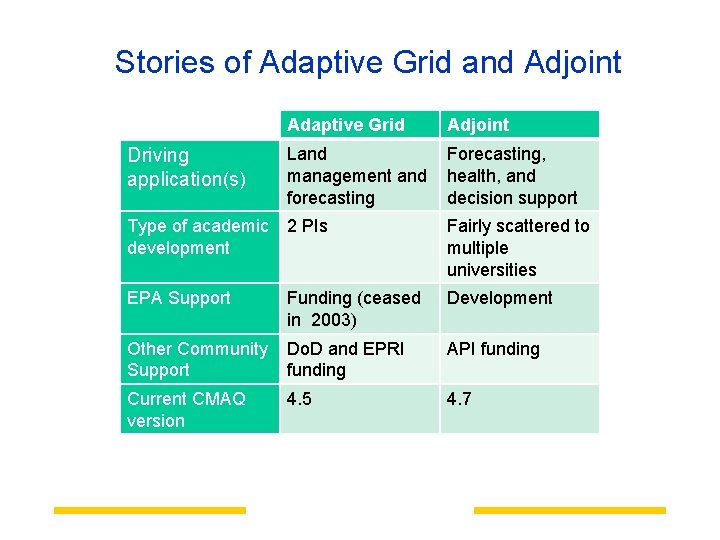 Stories of Adaptive Grid and Adjoint

| | Adaptive Grid | Adjoint |
|---|---|---|
| Driving application(s) | Land management and forecasting | Forecasting, health, and decision support |
| Type of academic development | 2 PIs | Fairly scattered to multiple universities |
| EPA Support | Funding (ceased in 2003) | Development |
| Other Community Support | DoD and EPRI funding | API funding |
| Current CMAQ version | 4.5 | 4.7 |